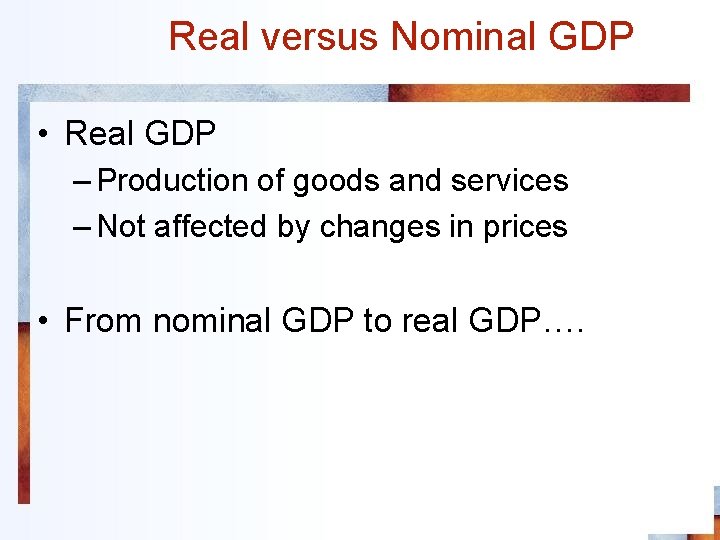 Real versus Nominal GDP

• Real GDP
– Production of goods and services
– Not affected by changes in prices

• From nominal GDP to real GDP….